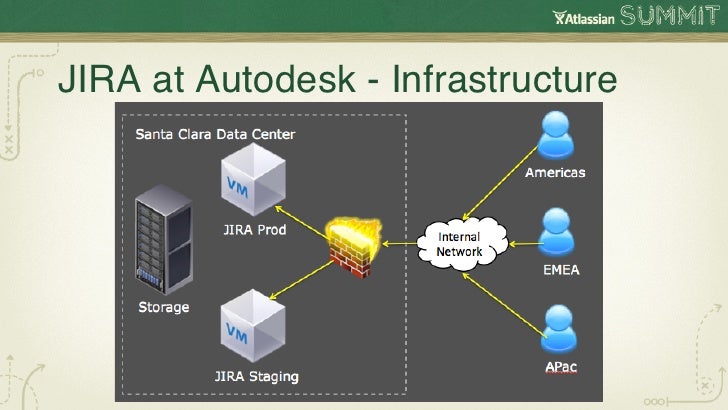 Atlassian SUMMIT

JIRA at Autodesk - Infrastructure

Santa Clara Data Center

VM

JIRA Prod

Storage

VM

JIRA Staging

Internal Network

Americas

EMEA

APac